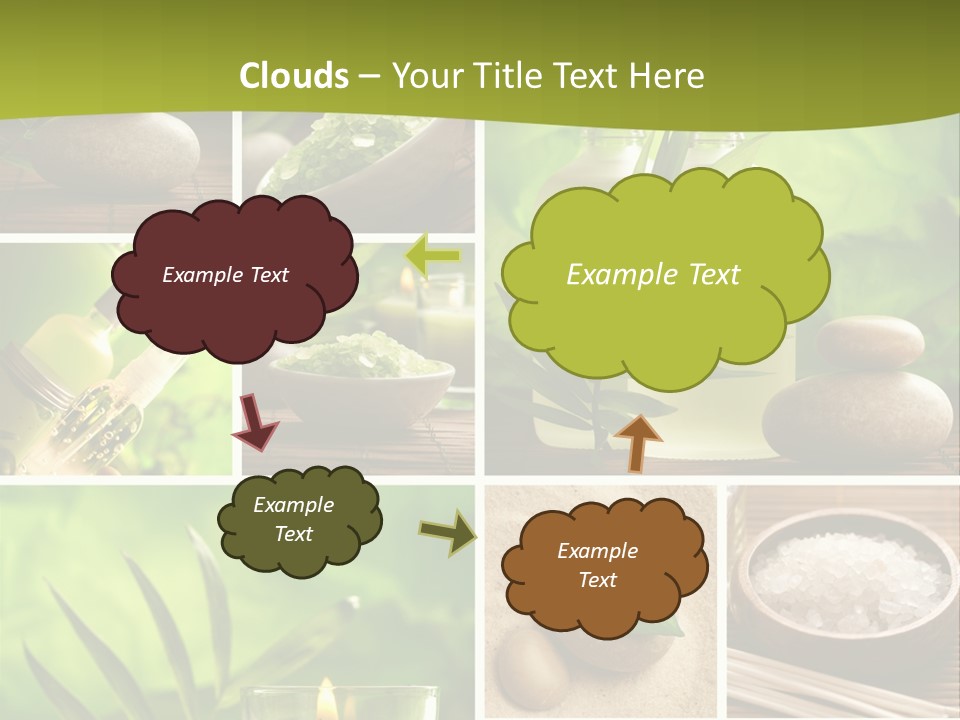 Clouds – Your Title Text Here

Example Text

Example Text

Example Text

Example Text